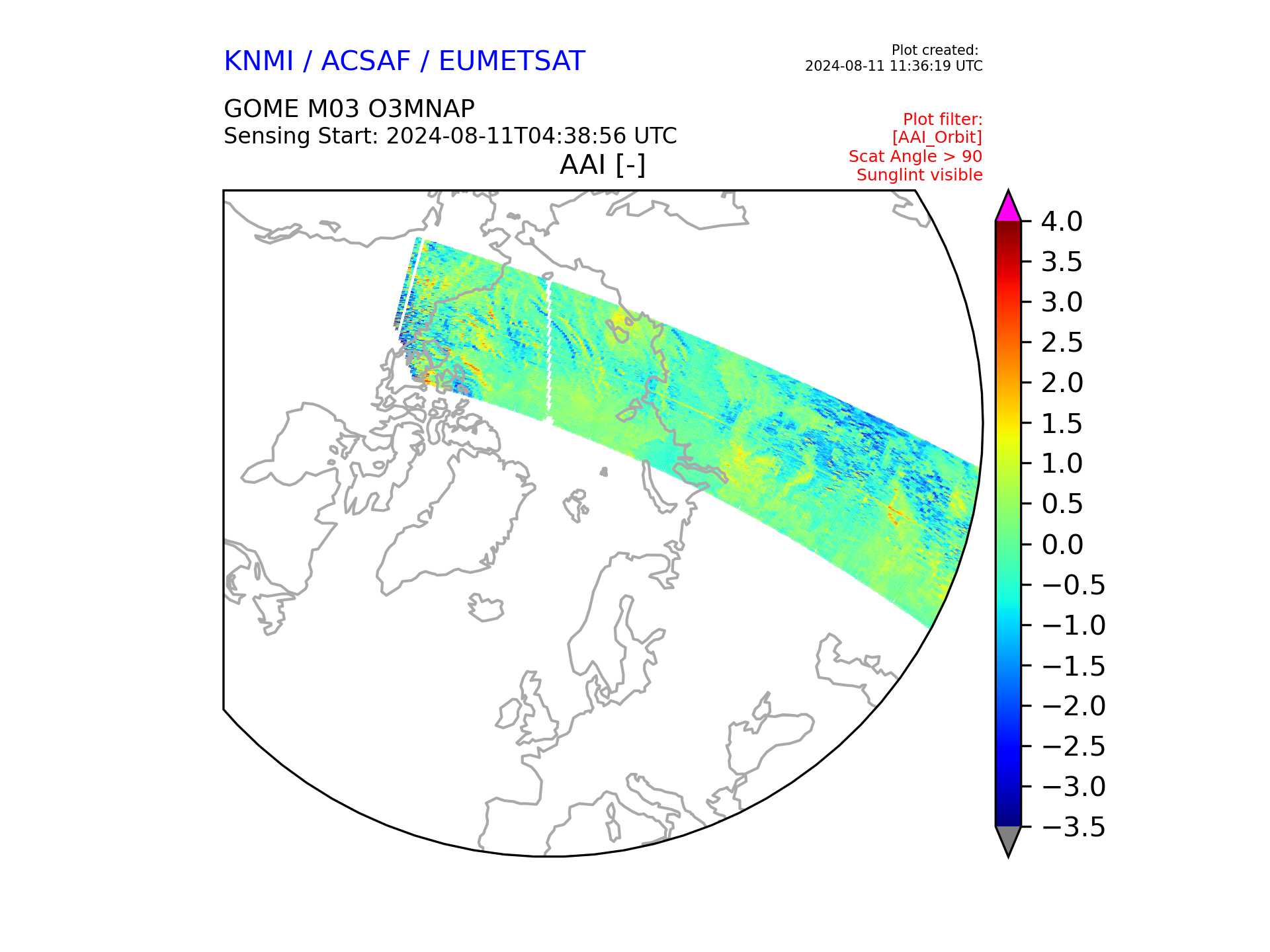 KNMI / ACSAF / EUMETSAT

Plot created:
2024-08-11 11:36:19 UTC

GOME M03 O3MNAP
Sensing Start: 2024-08-11T04:38:56 UTC

Plot filter:
[AAI_Orbit]
Scat Angle > 90
Sunglint visible

AAI [-]

4.0
3.5
3.0
2.5
2.0
1.5
1.0
0.5
0.0
−0.5
−1.0
−1.5
−2.0
−2.5
−3.0
−3.5